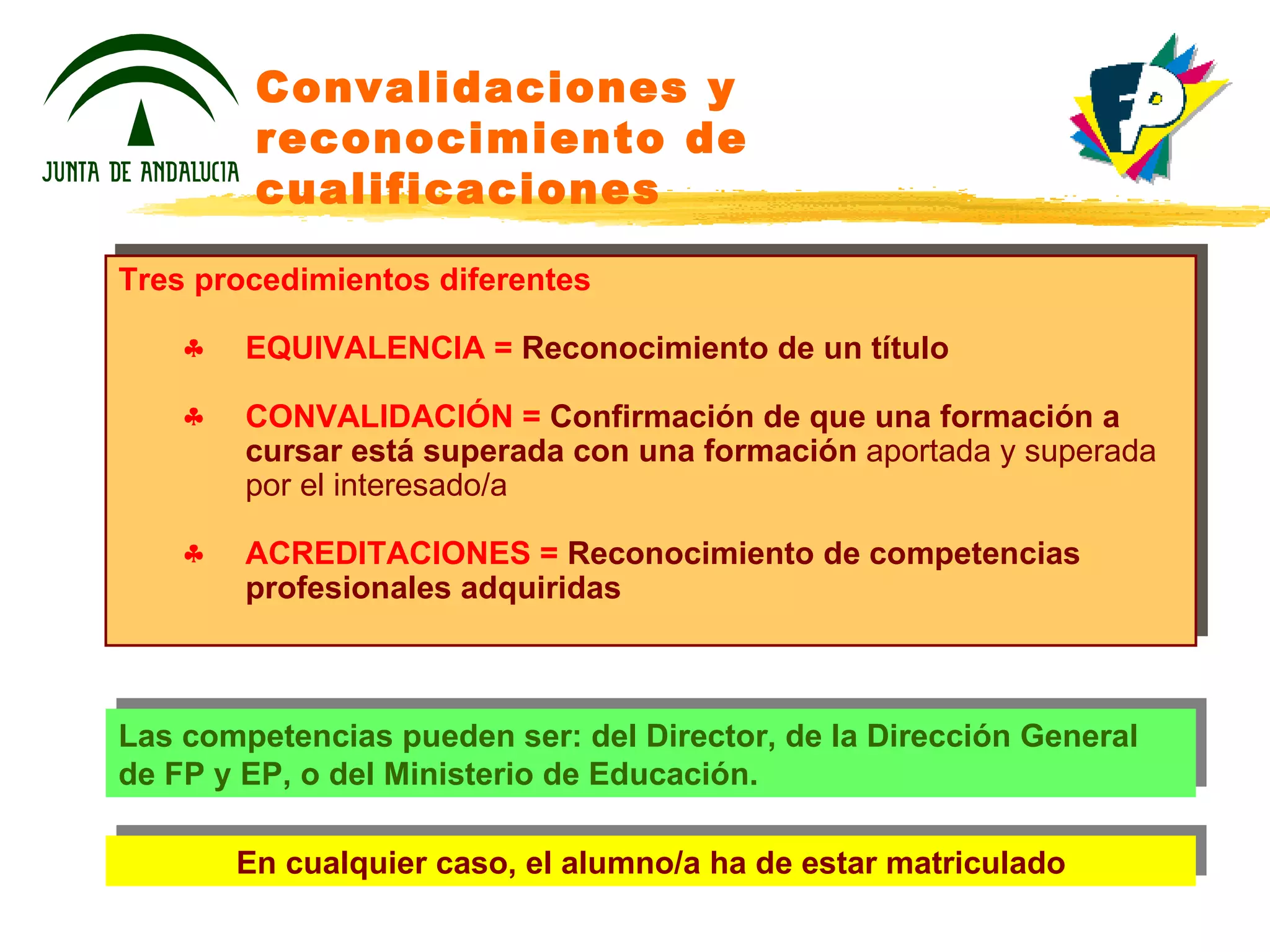 JUNTA DE ANDALUCIA

Convalidaciones y reconocimiento de cualificaciones

FP

Tres procedimientos diferentes

♣ EQUIVALENCIA = Reconocimiento de un título

♣ CONVALIDACIÓN = Confirmación de que una formación a cursar está superada con una formación aportada y superada por el interesado/a

♣ ACREDITACIONES = Reconocimiento de competencias profesionales adquiridas

Las competencias pueden ser: del Director, de la Dirección General de FP y EP, o del Ministerio de Educación.

En cualquier caso, el alumno/a ha de estar matriculado